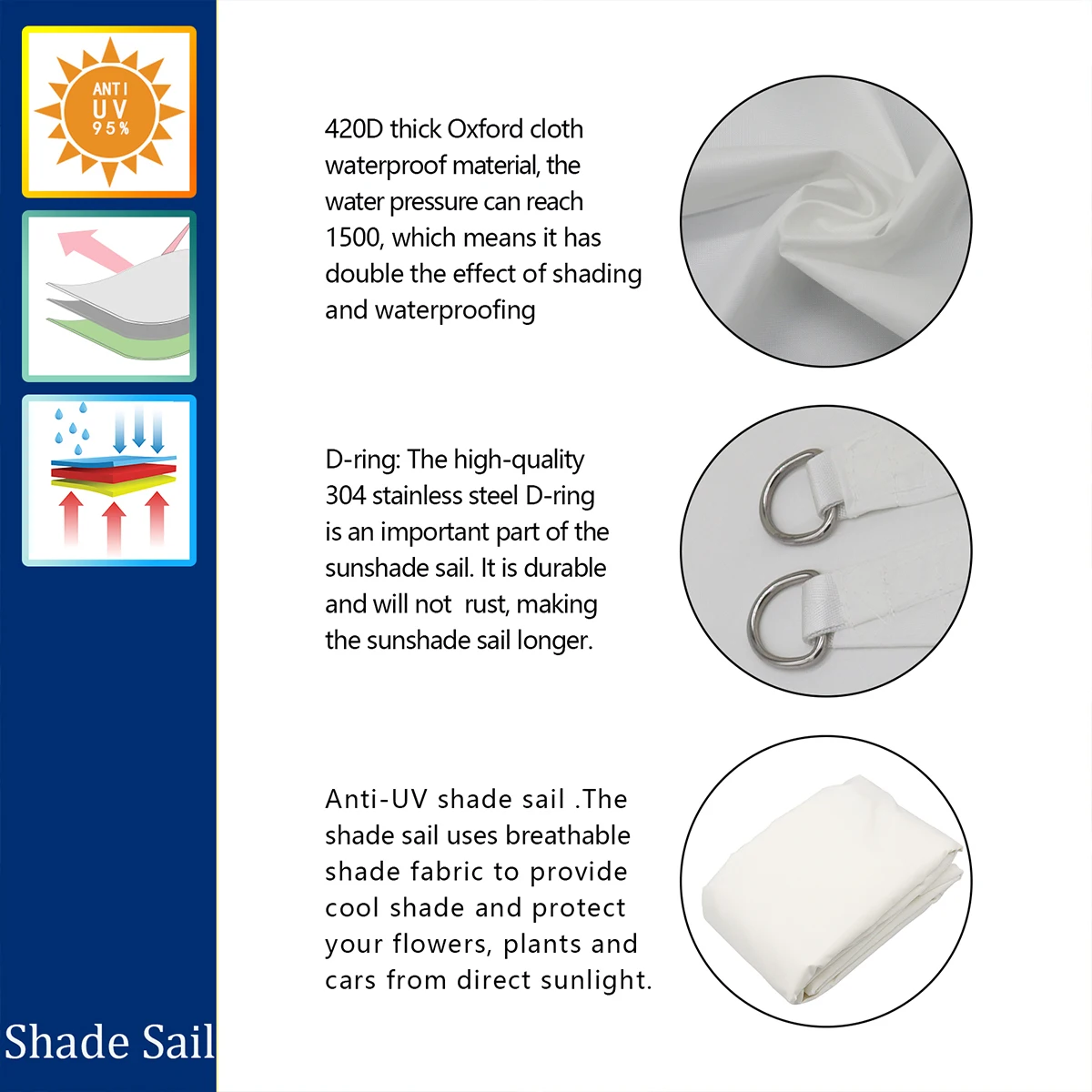 ANTI
UV
95%

420D thick Oxford cloth waterproof material, the water pressure can reach 1500, which means it has double the effect of shading and waterproofing

D-ring: The high-quality 304 stainless steel D-ring is an important part of the sunshade sail. It is durable and will not  rust, making the sunshade sail longer.

Anti-UV shade sail .The shade sail uses breathable shade fabric to provide cool shade and protect your flowers, plants and cars from direct sunlight.

Shade Sail